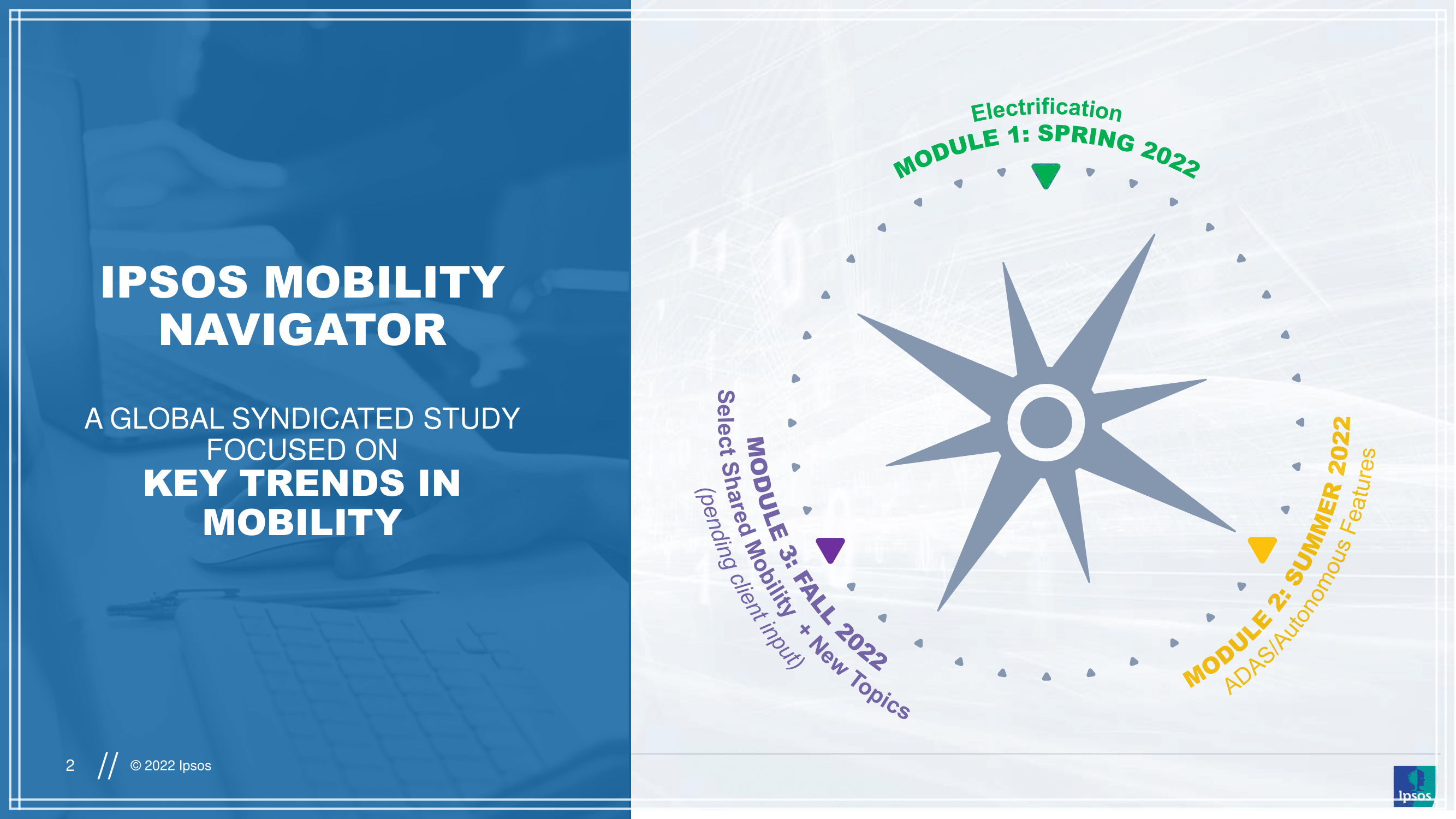 IPSOS MOBILITY NAVIGATOR

A GLOBAL SYNDICATED STUDY FOCUSED ON
KEY TRENDS IN MOBILITY

Electrification
MODULE 1: SPRING 2022

MODULE 2: SUMMER 2022
ADAS/Autonomous Features

MODULE 3: FALL 2022
Select Shared Mobility + New Topics
(pending client input)

2 // © 2022 Ipsos

Ipsos